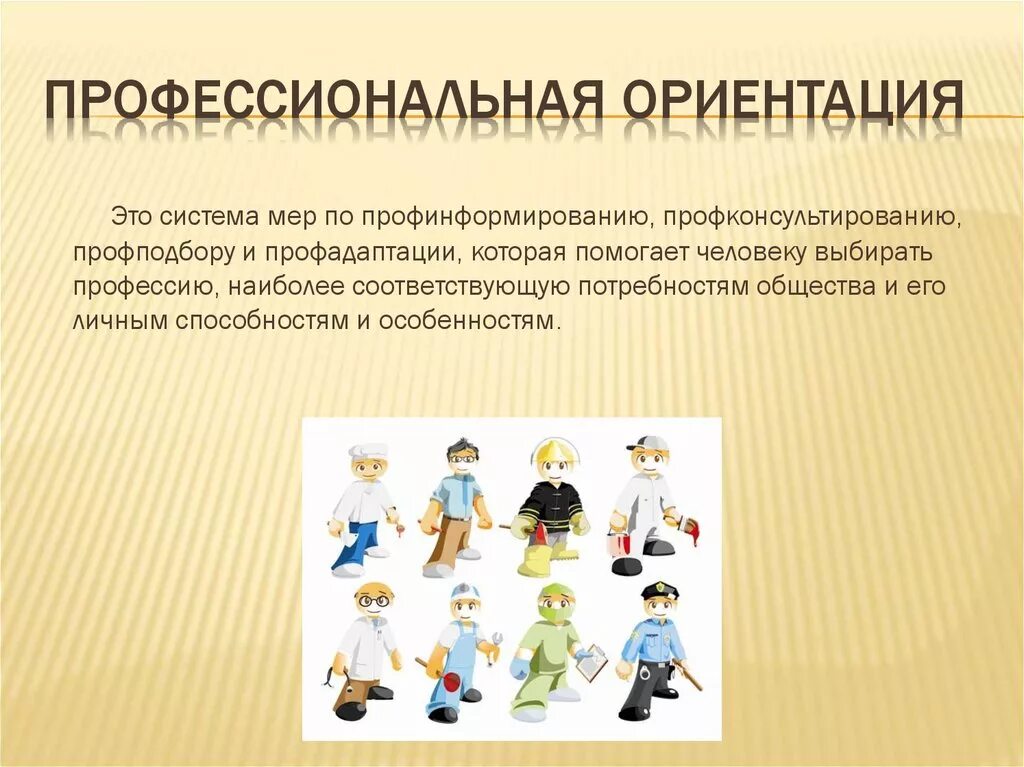 ПРОФЕССИОНАЛЬНАЯ ОРИЕНТАЦИЯ

Это система мер по профинформированию, профконсультированию, профподбору и профадаптации, которая помогает человеку выбирать профессию, наиболее соответствующую потребностям общества и его личным способностям и особенностям.